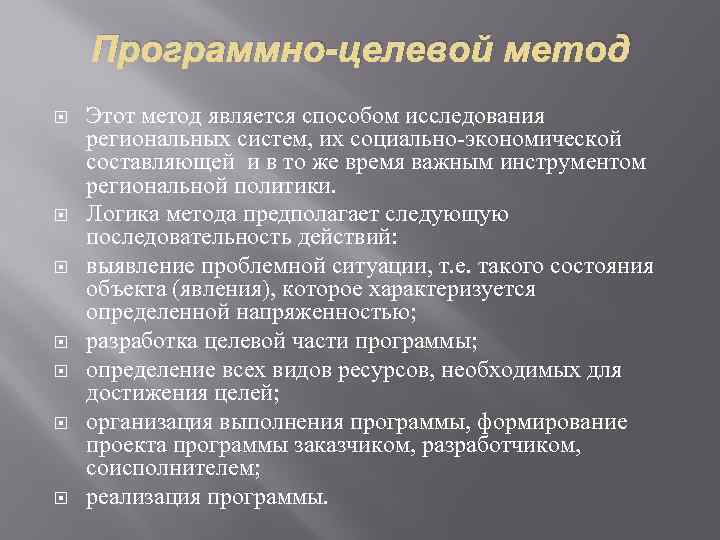 Программно-целевой метод

Этот метод является способом исследования региональных систем, их социально-экономической составляющей и в то же время важным инструментом региональной политики.

Логика метода предполагает следующую последовательность действий:

выявление проблемной ситуации, т.е. такого состояния объекта (явления), которое характеризуется определенной напряженностью;

разработка целевой части программы;

определение всех видов ресурсов, необходимых для достижения целей;

организация выполнения программы, формирование проекта программы заказчиком, разработчиком, соисполнителем;

реализация программы.